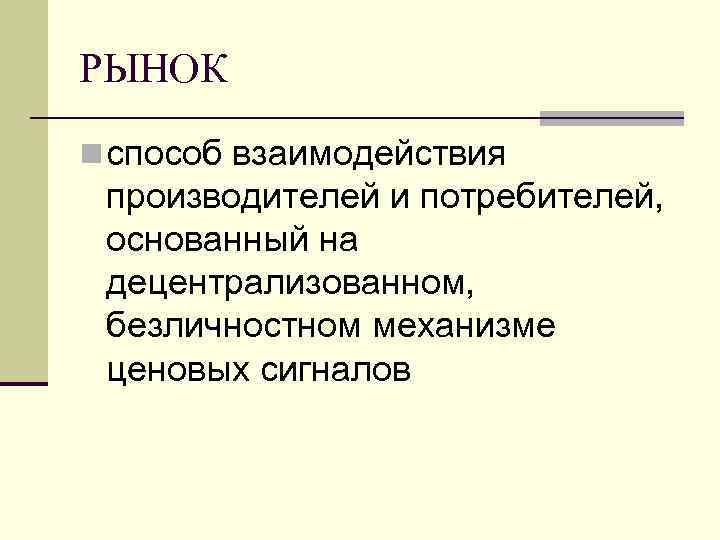 РЫНОК

способ взаимодействия производителей и потребителей, основанный на децентрализованном, безличностном механизме ценовых сигналов